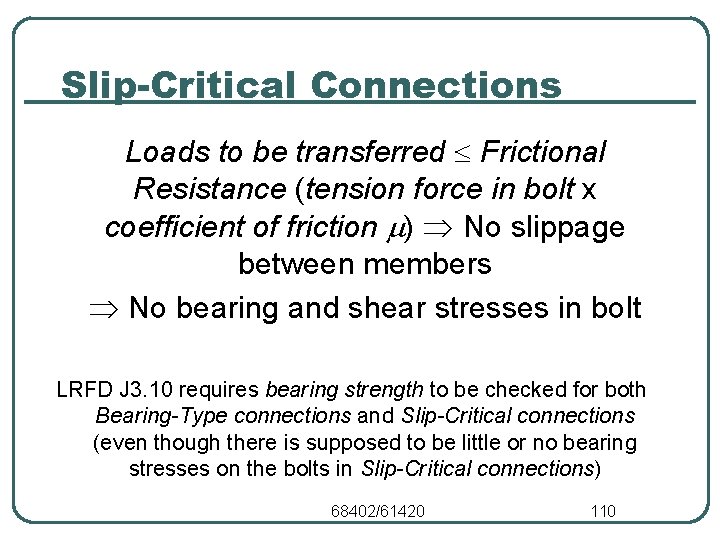 Slip-Critical Connections

Loads to be transferred $\leq$ Frictional Resistance (tension force in bolt x coefficient of friction $\mu$) $\Rightarrow$ No slippage between members

$\Rightarrow$ No bearing and shear stresses in bolt

LRFD J3.10 requires bearing strength to be checked for both Bearing-Type connections and Slip-Critical connections (even though there is supposed to be little or no bearing stresses on the bolts in Slip-Critical connections)

68402/61420

110